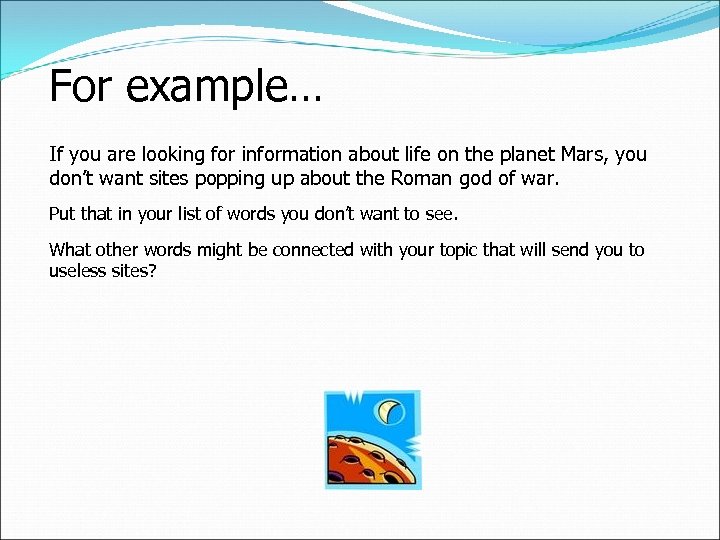 For example…

If you are looking for information about life on the planet Mars, you don’t want sites popping up about the Roman god of war.

Put that in your list of words you don’t want to see.

What other words might be connected with your topic that will send you to useless sites?